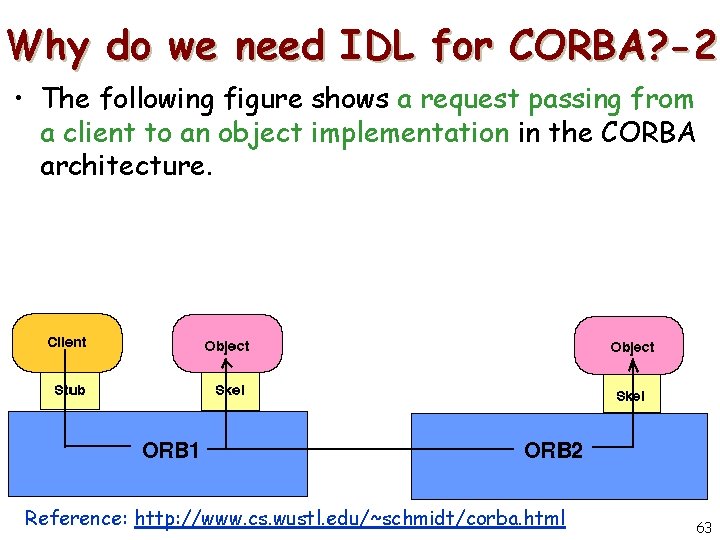 Why do we need IDL for CORBA?-2

• The following figure shows a request passing from a client to an object implementation in the CORBA architecture.

Client
Stub
Object
Skel
Object
Skel
ORB1
ORB2

Reference: http://www.cs.wustl.edu/~schmidt/corba.html

63